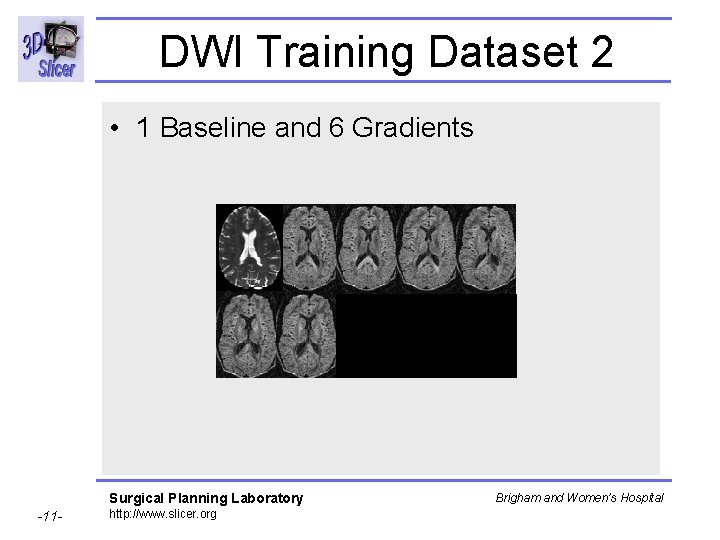 3D Slicer

DWI Training Dataset 2

• 1 Baseline and 6 Gradients

Surgical Planning Laboratory
http://www.slicer.org

Brigham and Women's Hospital

-11-